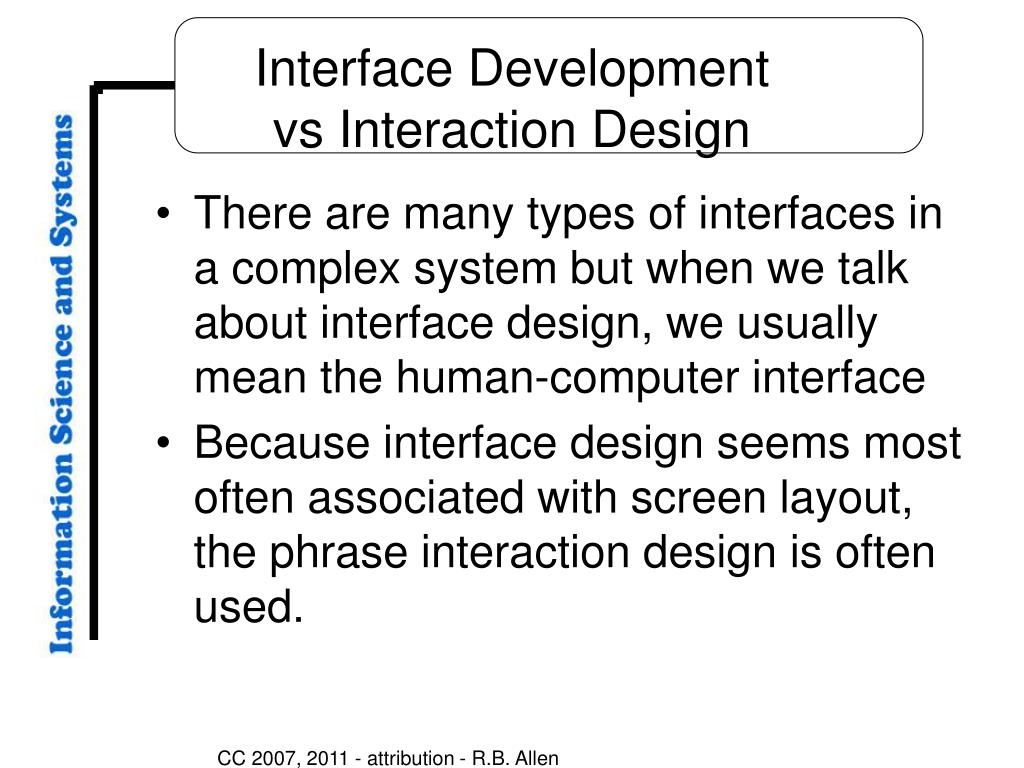 Information Science and Systems

Interface Development vs Interaction Design

• There are many types of interfaces in a complex system but when we talk about interface design, we usually mean the human-computer interface

• Because interface design seems most often associated with screen layout, the phrase interaction design is often used.

CC 2007, 2011 - attribution - R.B. Allen